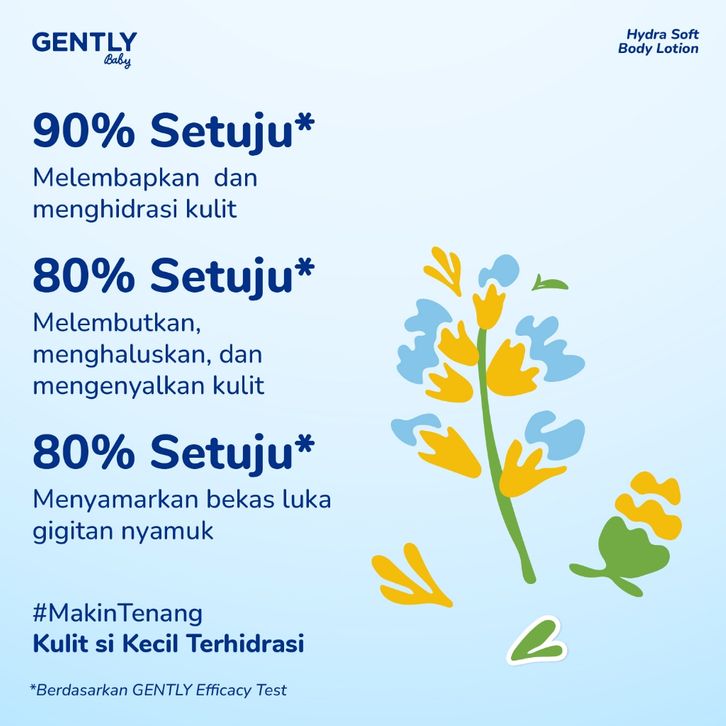 GENTLY
Baby

Hydra Soft
Body Lotion

90% Setuju*
Melembapkan dan menghidrasi kulit

80% Setuju*
Melembutkan, menghaluskan, dan mengenyalkan kulit

80% Setuju*
Menyamarkan bekas luka gigitan nyamuk

#MakinTenang
Kulit si Kecil Terhidrasi

*Berdasarkan GENTLY Efficacy Test